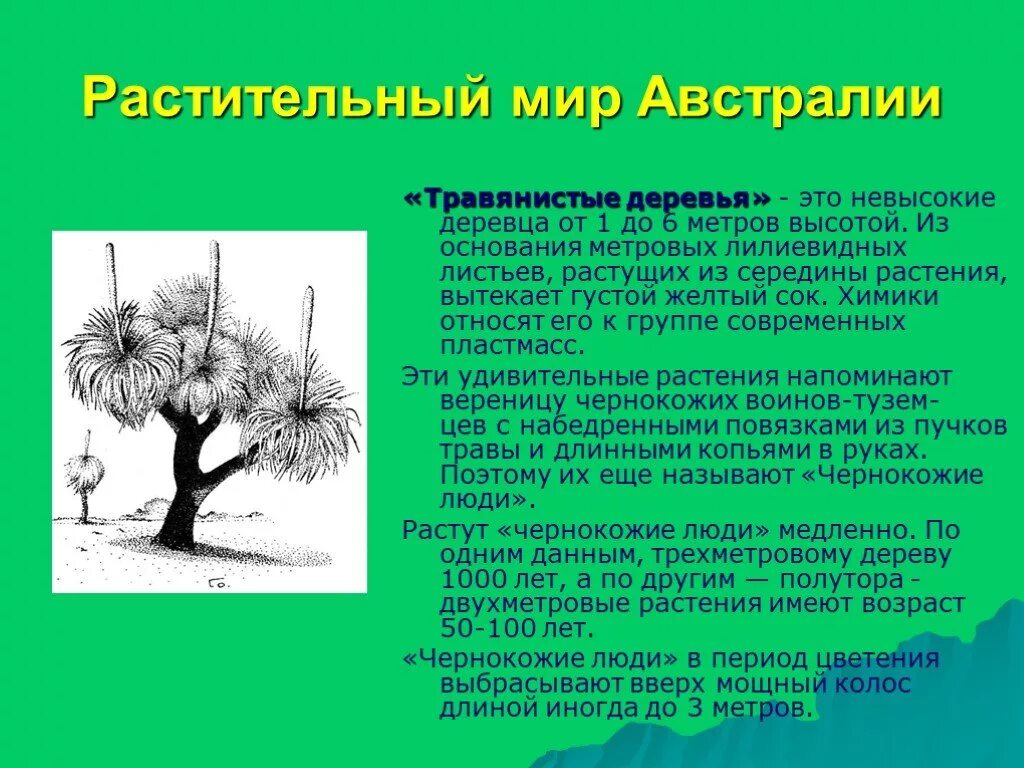 Растительный мир Австралии

«Травянистые деревья» - это невысокие деревца от 1 до 6 метров высотой. Из основания метровых лилиевидных листьев, растущих из середины растения, вытекает густой желтый сок. Химики относят его к группе современных пластмасс.

Эти удивительные растения напоминают вереницу чернокожих воинов-туземцев с набедренными повязками из пучков травы и длинными копьями в руках. Поэтому их еще называют «Чернокожие люди».

Растут «чернокожие люди» медленно. По одним данным, трехметровому дереву 1000 лет, а по другим — полутора - двухметровые растения имеют возраст 50-100 лет.

«Чернокожие люди» в период цветения выбрасывают вверх мощный колос длиной иногда до 3 метров.

Го.